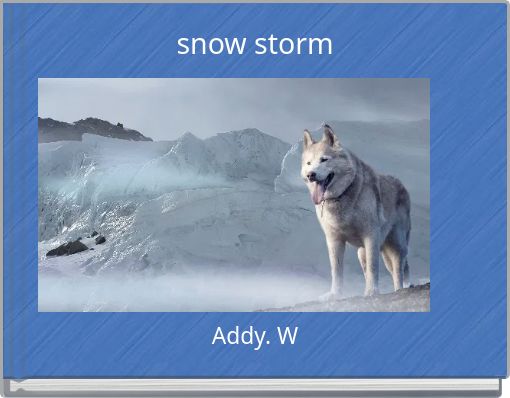 snow storm

Addy. W